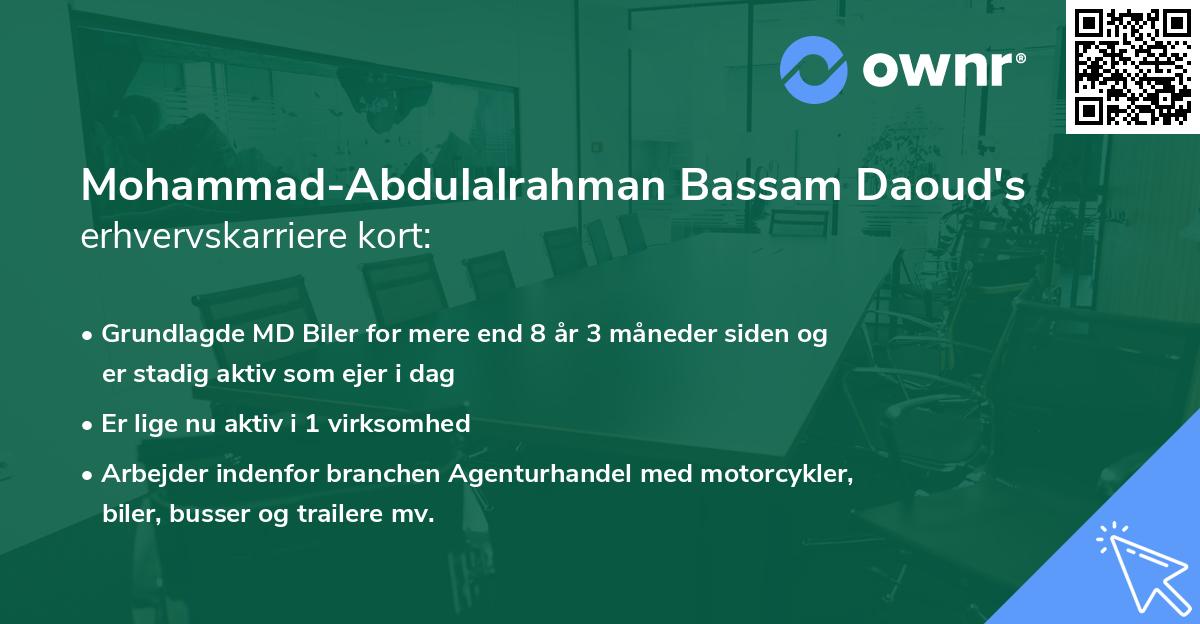 ownr®

Mohammad-Abdulalrahman Bassam Daoud's erhvervskarriere kort:

• Grundlagde MD Biler for mere end 8 år 3 måneder siden og er stadig aktiv som ejer i dag

• Er lige nu aktiv i 1 virksomhed

• Arbejder indenfor branchen Agenturhandel med motorcykler, biler, busser og trailere mv.